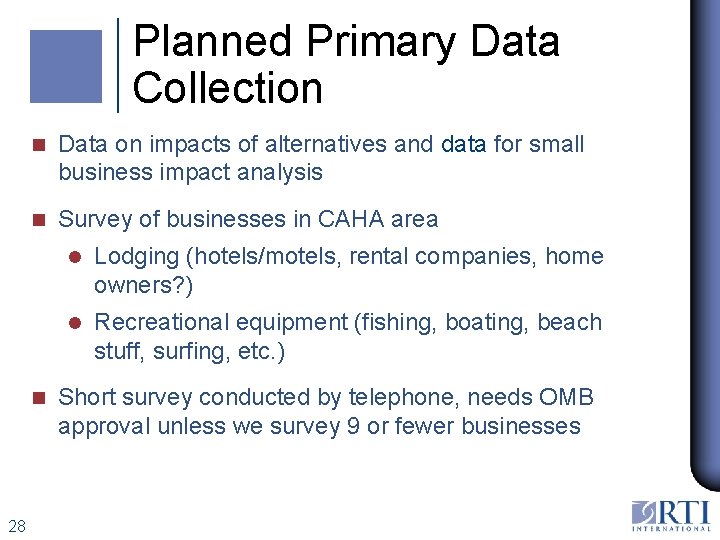 Planned Primary Data Collection

Data on impacts of alternatives and data for small business impact analysis

Survey of businesses in CAHA area

Lodging (hotels/motels, rental companies, home owners?)

Recreational equipment (fishing, boating, beach stuff, surfing, etc.)

Short survey conducted by telephone, needs OMB approval unless we survey 9 or fewer businesses

28

RTI INTERNATIONAL